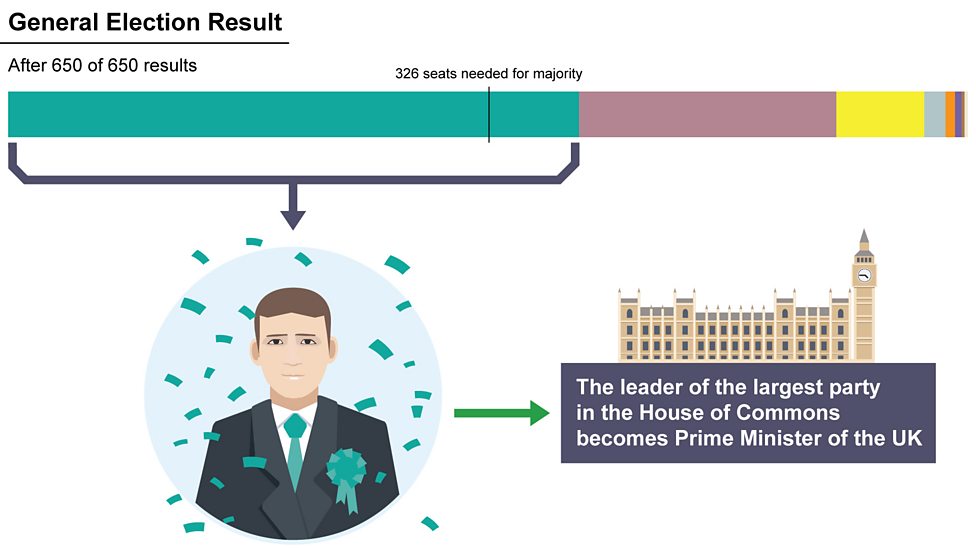 General Election Result

After 650 of 650 results

326 seats needed for majority

The leader of the largest party in the House of Commons becomes Prime Minister of the UK